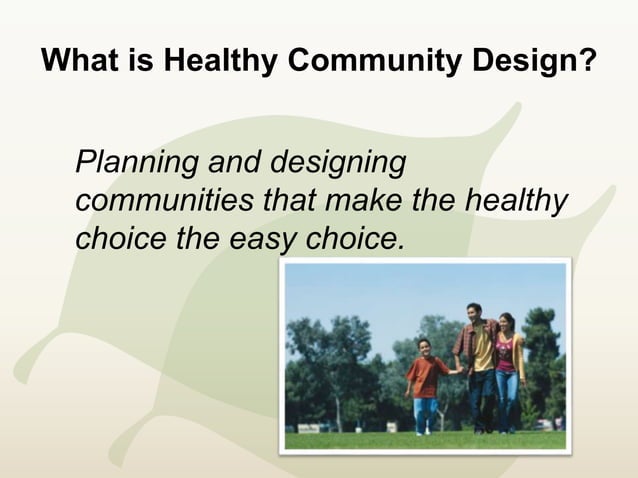 What is Healthy Community Design?

Planning and designing communities that make the healthy choice the easy choice.